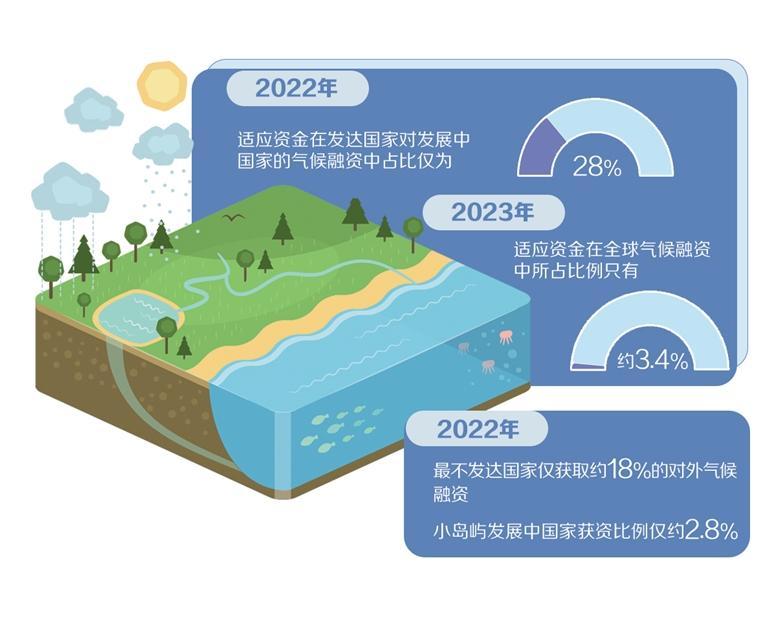 2022年

适应资金在发达国家对发展中国家的气候融资中占比仅为

28%

2023年

适应资金在全球气候融资中所占比例只有

约3.4%

2022年

最不发达国家仅获取约18%的对外气候融资

小岛屿发展中国家获资比例仅约2.8%